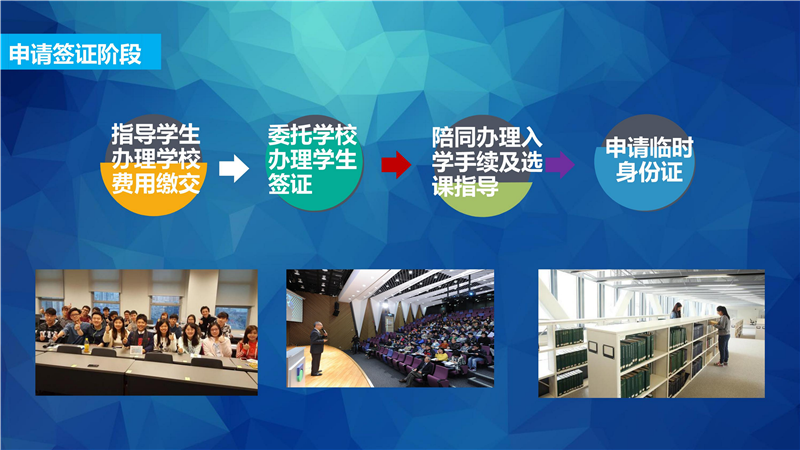 申请签证阶段

指导学生办理学校费用缴交

委托学校办理学生签证

陪同办理入学手续及选课指导

申请临时身份证